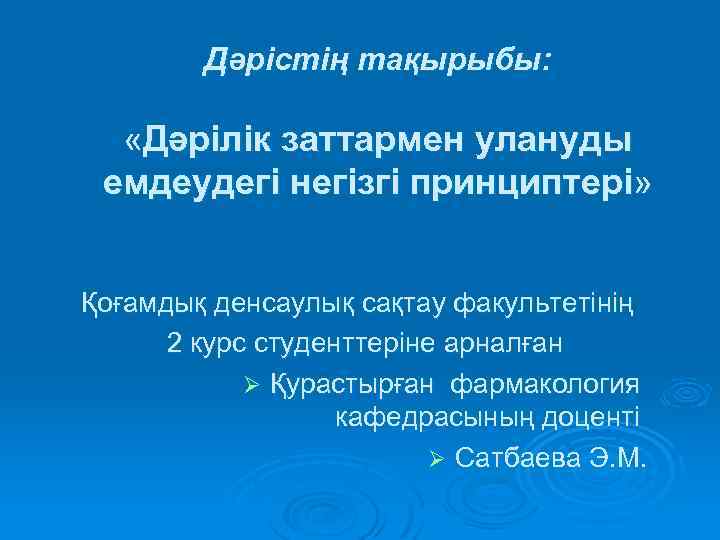 Дәрістің тақырыбы:

«Дәрілік заттармен улануды емдеудегі негізгі принциптері»

Қоғамдық денсаулық сақтау факультетінің 2 курс студенттеріне арналған

➢ Құрастырған фармакология кафедрасының доценті

➢ Сатбаева Э.М.